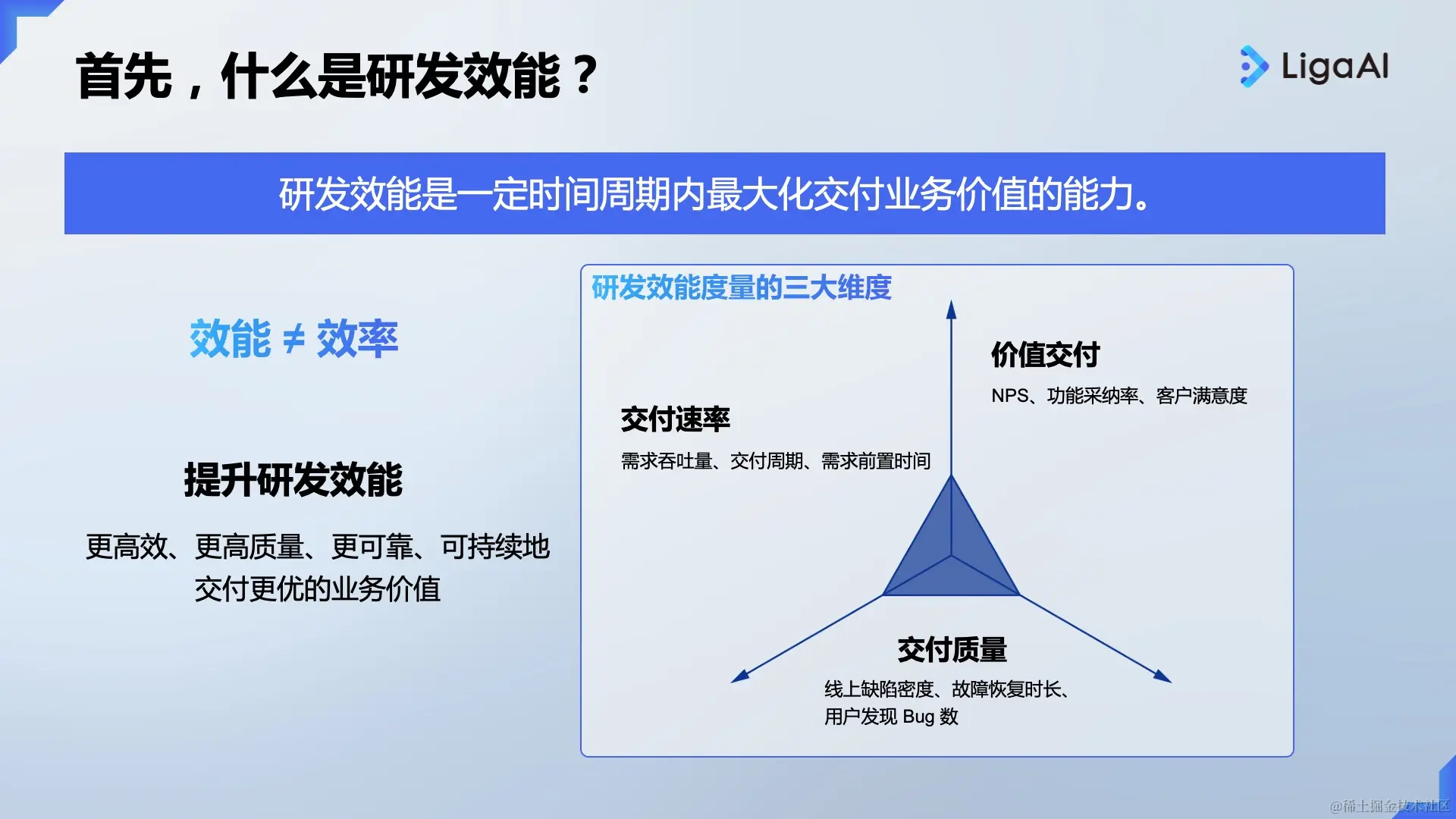 首先，什么是研发效能？

LigaAI

研发效能是一定时间周期内最大化交付业务价值的能力。

效能 ≠ 效率

提升研发效能

更高效、更高质量、更可靠、可持续地交付更优的业务价值

研发效能度量的三大维度

价值交付

NPS、功能采纳率、客户满意度

交付速率

需求吞吐量、交付周期、需求前置时间

交付质量

线上缺陷密度、故障恢复时长、用户发现 Bug 数

@稀土掘金技术社区